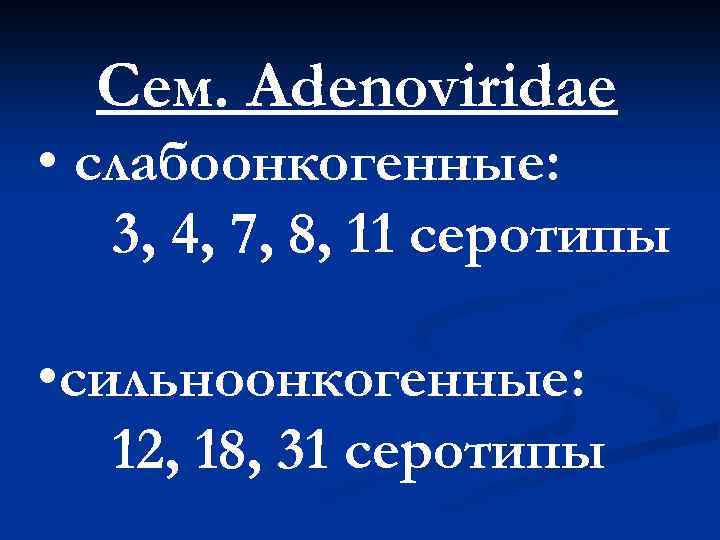 Сем. Adenoviridae

• слабоонкогенные:
3, 4, 7, 8, 11 серотипы

•сильноонкогенные:
12, 18, 31 серотипы